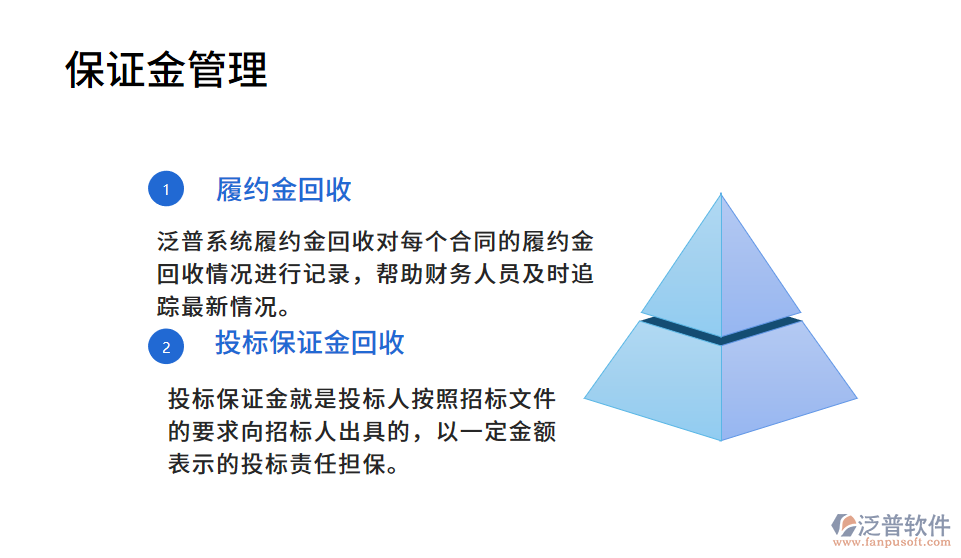 保证金管理

1 履约金回收

泛普系统履约金回收对每个合同的履约金回收情况进行记录，帮助财务人员及时追踪最新情况。

2 投标保证金回收

投标保证金就是投标人按照招标文件的要求向招标人出具的，以一定金额表示的投标责任担保。

泛普软件
www.fanpusoft.com